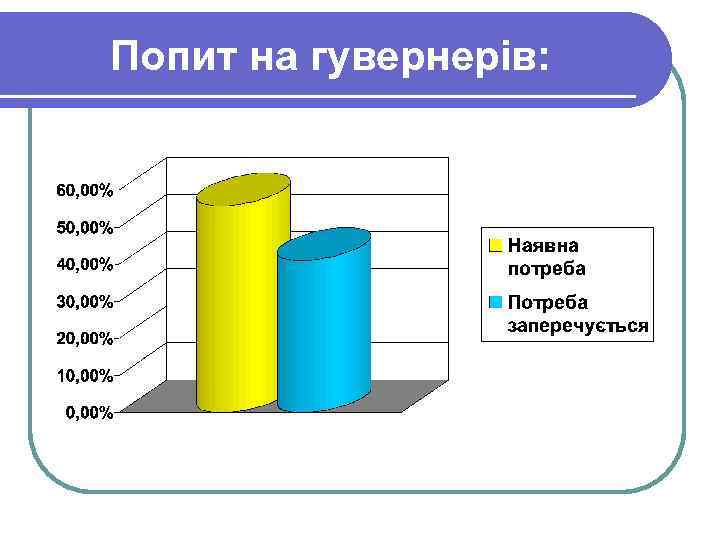 Попит на гувернерів:

60,00%
50,00%
40,00%
30,00%
20,00%
10,00%
0,00%

Наявна потреба

Потреба заперечується